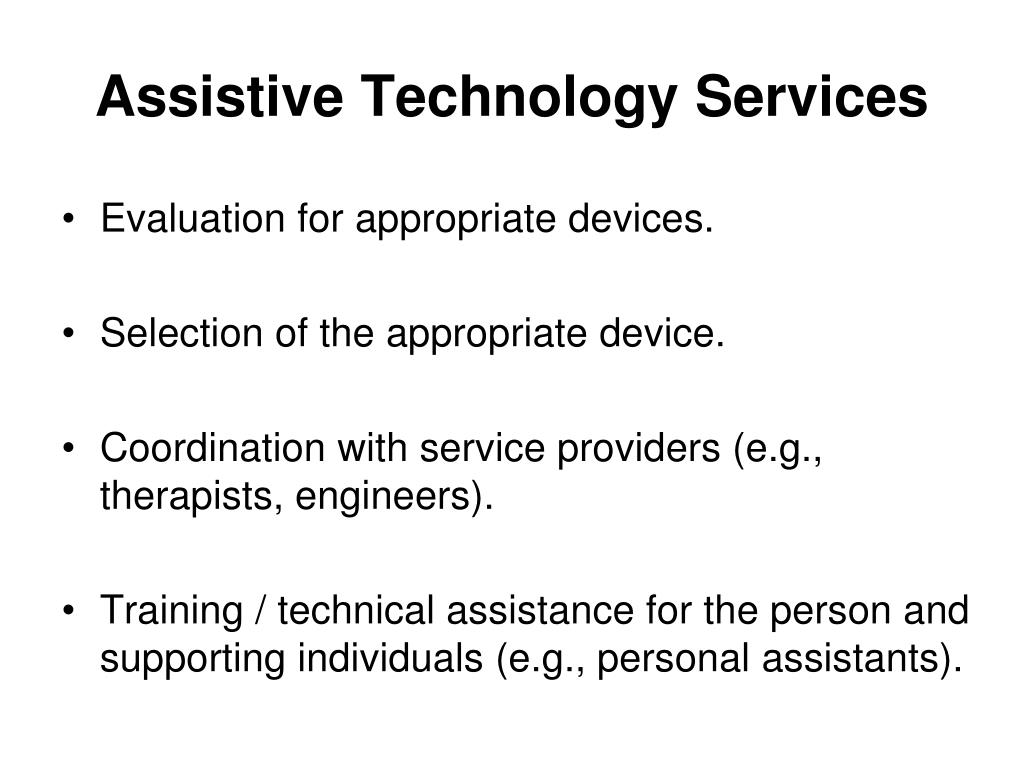 Assistive Technology Services

• Evaluation for appropriate devices.

• Selection of the appropriate device.

• Coordination with service providers (e.g., therapists, engineers).

• Training / technical assistance for the person and supporting individuals (e.g., personal assistants).